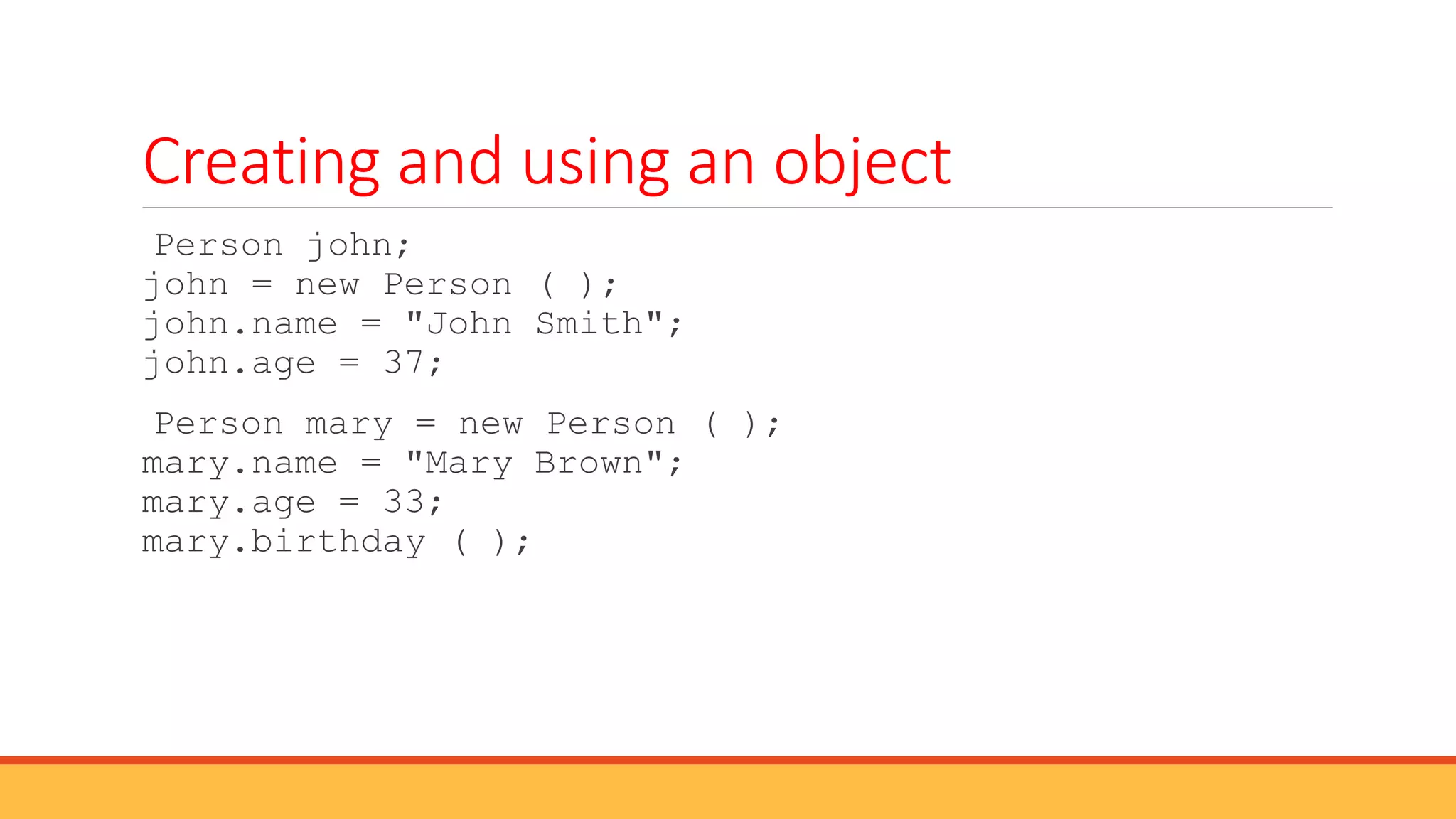 Creating and using an object

Person john;
john = new Person ( );
john.name = "John Smith";
john.age = 37;

Person mary = new Person ( );
mary.name = "Mary Brown";
mary.age = 33;
mary.birthday ( );